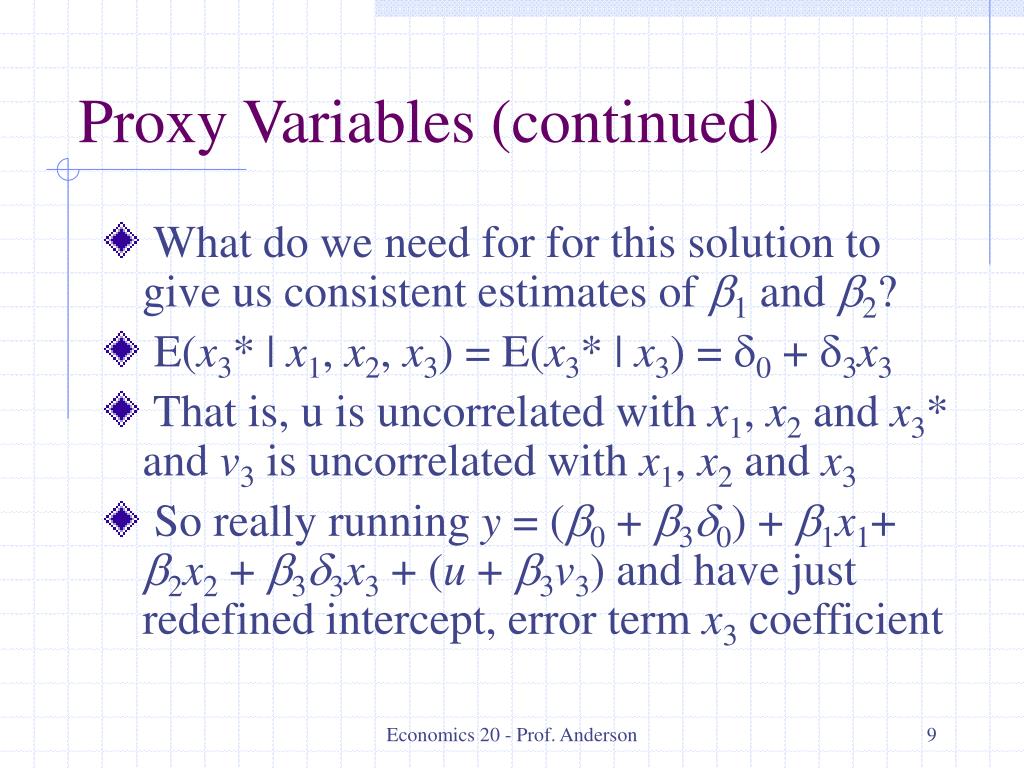 Proxy Variables (continued)

What do we need for for this solution to give us consistent estimates of $\beta_1$ and $\beta_2$?

$E(x_3^* \mid x_1, x_2, x_3) = E(x_3^* \mid x_3) = \delta_0 + \delta_3 x_3$

That is, u is uncorrelated with $x_1$, $x_2$ and $x_3^*$ and $v_3$ is uncorrelated with $x_1$, $x_2$ and $x_3$

So really running $y = (\beta_0 + \beta_3\delta_0) + \beta_1 x_1 + \beta_2 x_2 + \beta_3\delta_3 x_3 + (u + \beta_3 v_3)$ and have just redefined intercept, error term $x_3$ coefficient

Economics 20 - Prof. Anderson

9